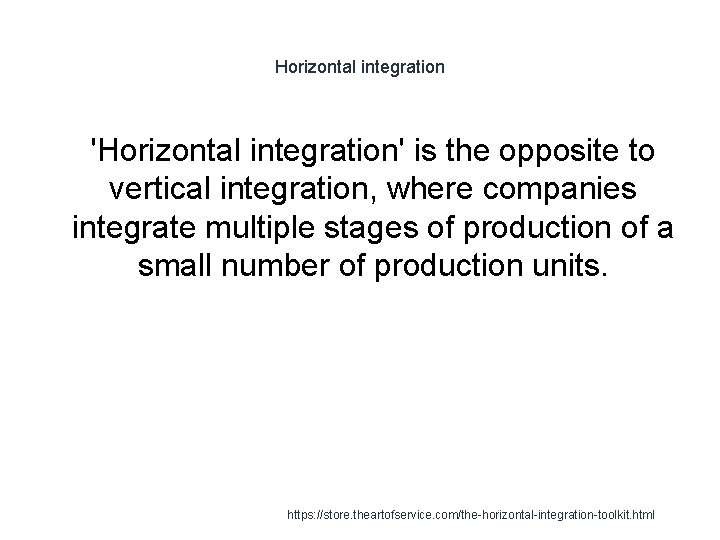 Horizontal integration

'Horizontal integration' is the opposite to vertical integration, where companies integrate multiple stages of production of a small number of production units.

https://store.theartofservice.com/the-horizontal-integration-toolkit.html